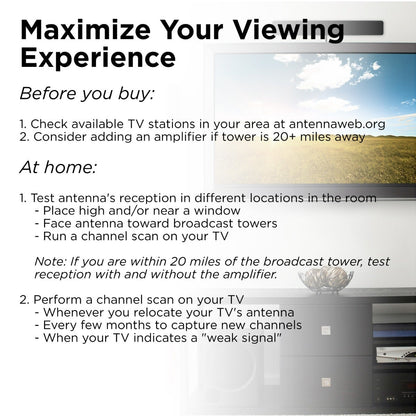 Maximize Your Viewing Experience

Before you buy:

1. Check available TV stations in your area at antennaweb.org
2. Consider adding an amplifier if tower is 20+ miles away

At home:

1. Test antenna's reception in different locations in the room
- Place high and/or near a window
- Face antenna toward broadcast towers
- Run a channel scan on your TV

Note: If you are within 20 miles of the broadcast tower, test reception with and without the amplifier.

2. Perform a channel scan on your TV
- Whenever you relocate your TV's antenna
- Every few months to capture new channels
- When your TV indicates a "weak signal"